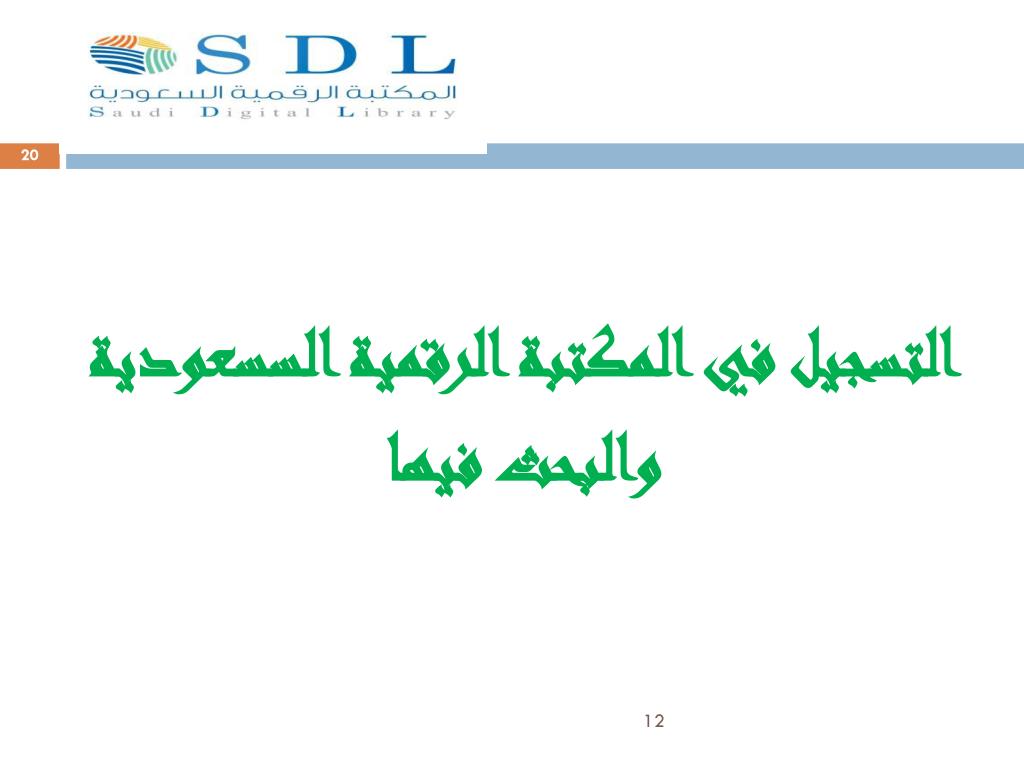 SDL
المكتبة الرقمية السعودية
Saudi Digital Library

20

التسجيل في المكتبة الرقمية السعودية والبحث فيها

12